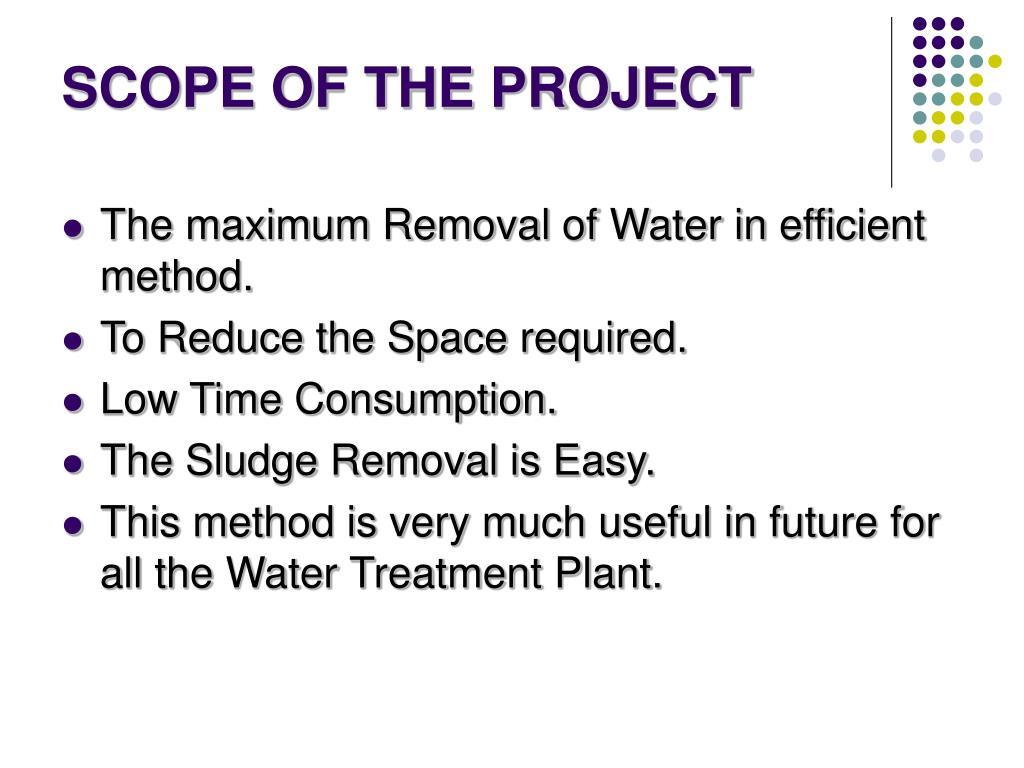 SCOPE OF THE PROJECT

- The maximum Removal of Water in efficient method.
- To Reduce the Space required.
- Low Time Consumption.
- The Sludge Removal is Easy.
- This method is very much useful in future for all the Water Treatment Plant.